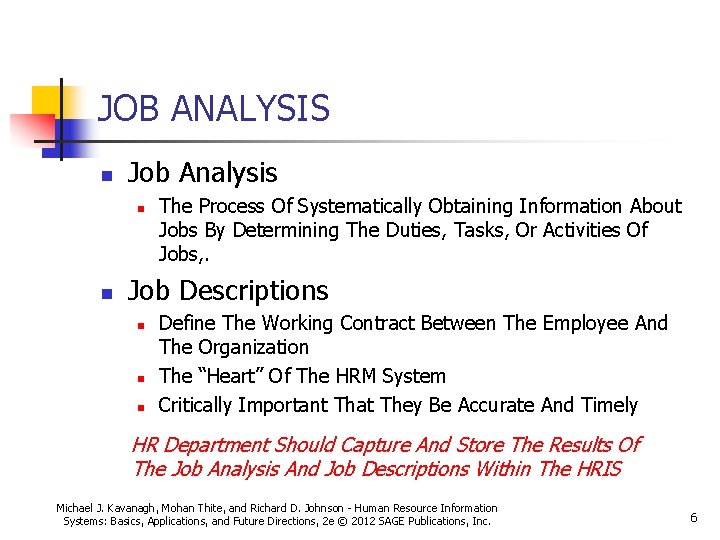 JOB ANALYSIS

Job Analysis

The Process Of Systematically Obtaining Information About Jobs By Determining The Duties, Tasks, Or Activities Of Jobs,.

Job Descriptions

Define The Working Contract Between The Employee And The Organization

The “Heart” Of The HRM System

Critically Important That They Be Accurate And Timely

HR Department Should Capture And Store The Results Of The Job Analysis And Job Descriptions Within The HRIS

Michael J. Kavanagh, Mohan Thite, and Richard D. Johnson - Human Resource Information Systems: Basics, Applications, and Future Directions, 2e © 2012 SAGE Publications, Inc.

6